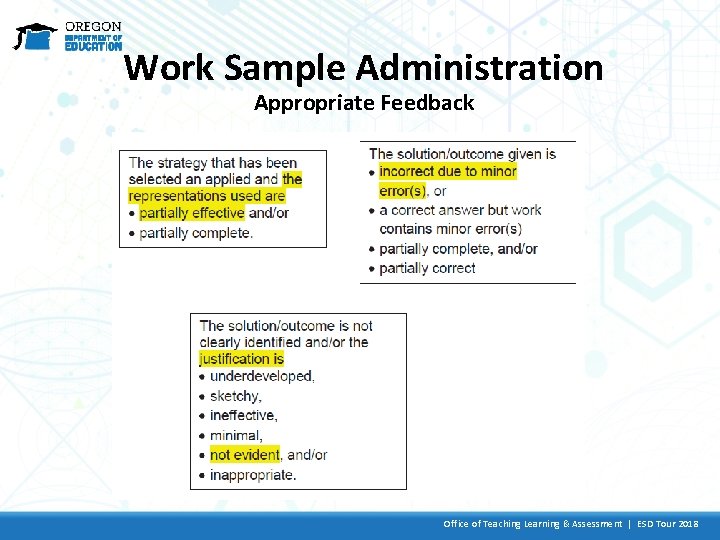 OREGON DEPARTMENT OF EDUCATION

Work Sample Administration
Appropriate Feedback

The strategy that has been selected an applied and the representations used are
• partially effective and/or
• partially complete.

The solution/outcome given is
• incorrect due to minor error(s), or
• a correct answer but work contains minor error(s)
• partially complete, and/or
• partially correct

The solution/outcome is not clearly identified and/or the justification is
• underdeveloped,
• sketchy,
• ineffective,
• minimal,
• not evident, and/or
• inappropriate.

Office of Teaching Learning & Assessment | ESD Tour 2018